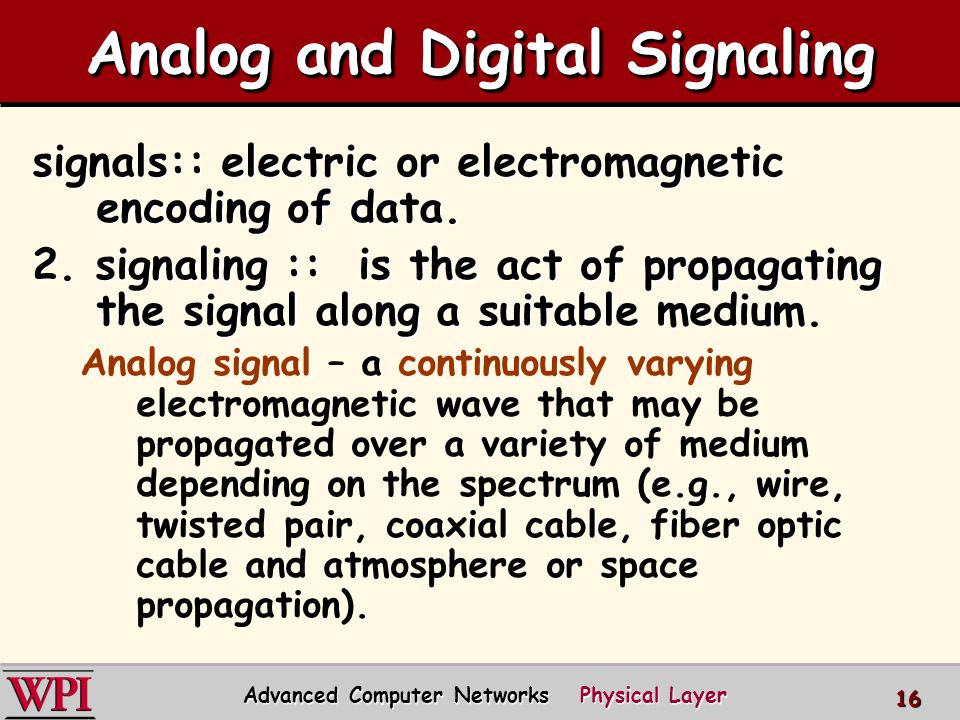 Analog and Digital Signaling

signals:: electric or electromagnetic encoding of data.

2. signaling :: is the act of propagating the signal along a suitable medium.

Analog signal – a continuously varying electromagnetic wave that may be propagated over a variety of medium depending on the spectrum (e.g., wire, twisted pair, coaxial cable, fiber optic cable and atmosphere or space propagation).

WPI Advanced Computer Networks Physical Layer 16